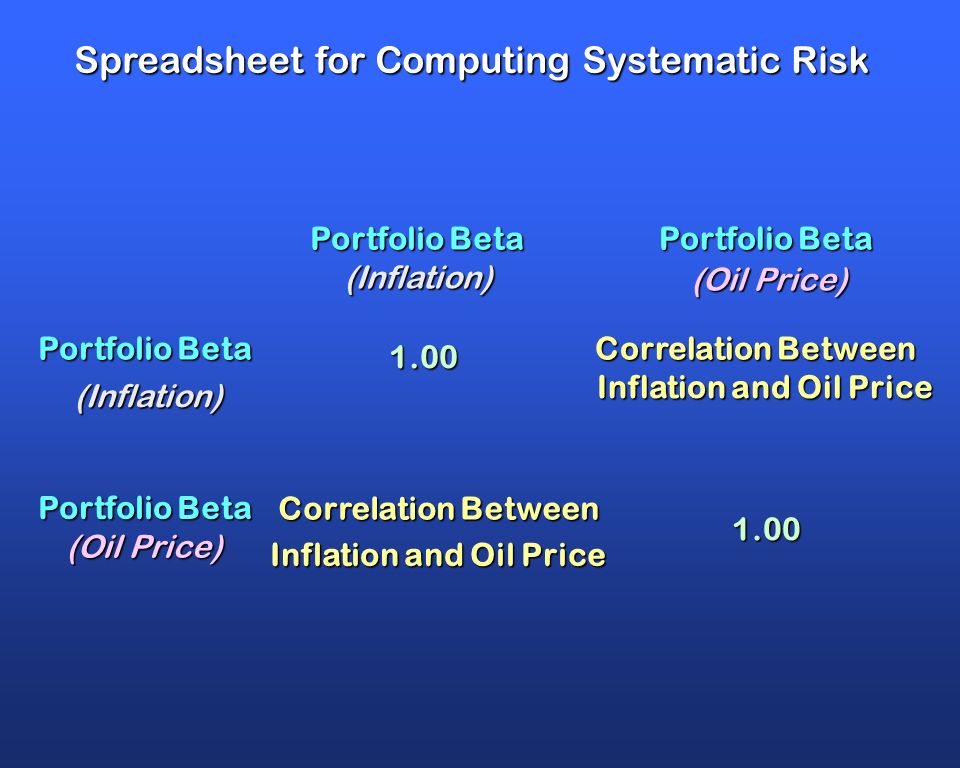 Spreadsheet for Computing Systematic Risk

| | Portfolio Beta (Inflation) | Portfolio Beta (Oil Price) |
|---|---|---|
| Portfolio Beta (Inflation) | 1.00 | Correlation Between Inflation and Oil Price |
| Portfolio Beta (Oil Price) | Correlation Between Inflation and Oil Price | 1.00 |